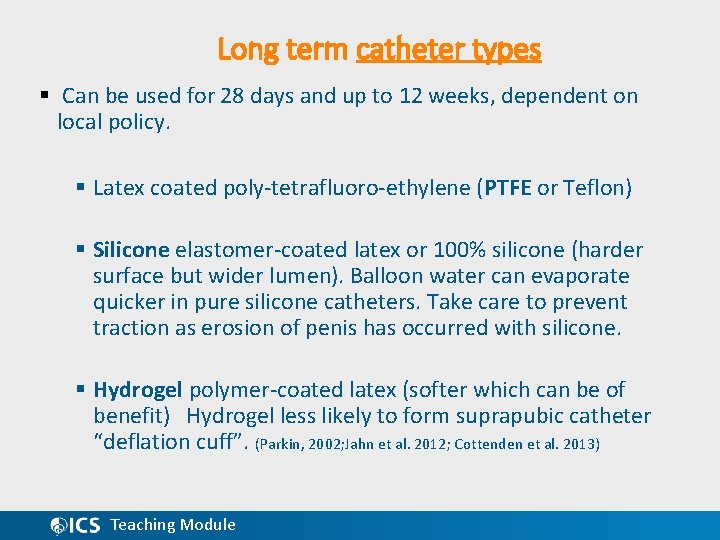 Long term catheter types

▪ Can be used for 28 days and up to 12 weeks, dependent on local policy.

▪ Latex coated poly-tetrafluoro-ethylene (PTFE or Teflon)

▪ Silicone elastomer-coated latex or 100% silicone (harder surface but wider lumen). Balloon water can evaporate quicker in pure silicone catheters. Take care to prevent traction as erosion of penis has occurred with silicone.

▪ Hydrogel polymer-coated latex (softer which can be of benefit) Hydrogel less likely to form suprapubic catheter "deflation cuff". (Parkin, 2002;Jahn et al. 2012; Cottenden et al. 2013)

ICS Teaching Module